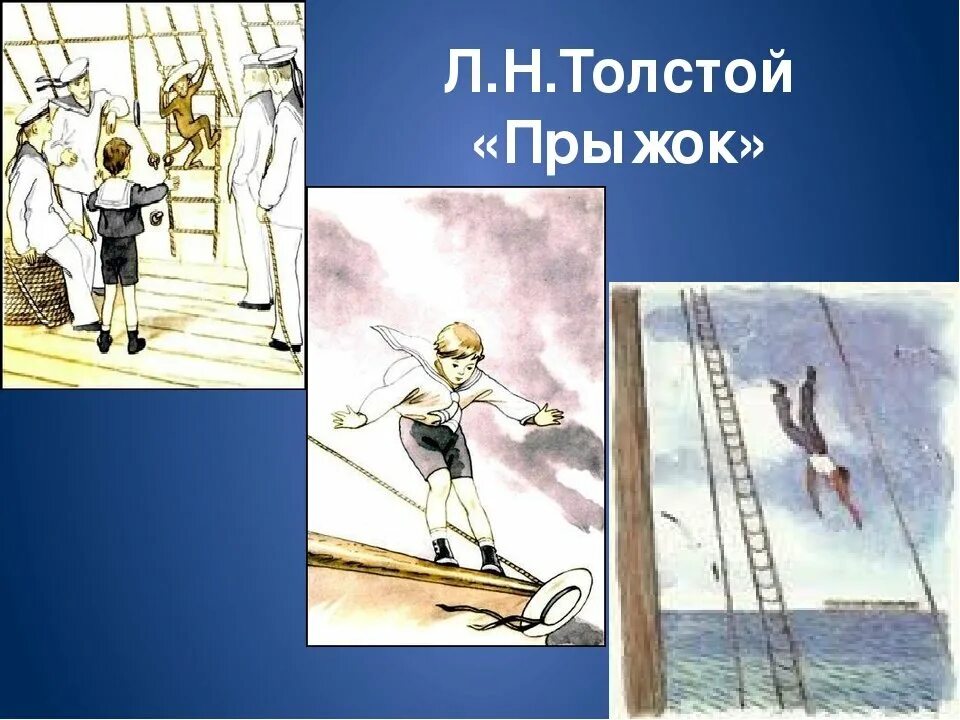 Л.Н.Толстой
«Прыжок»